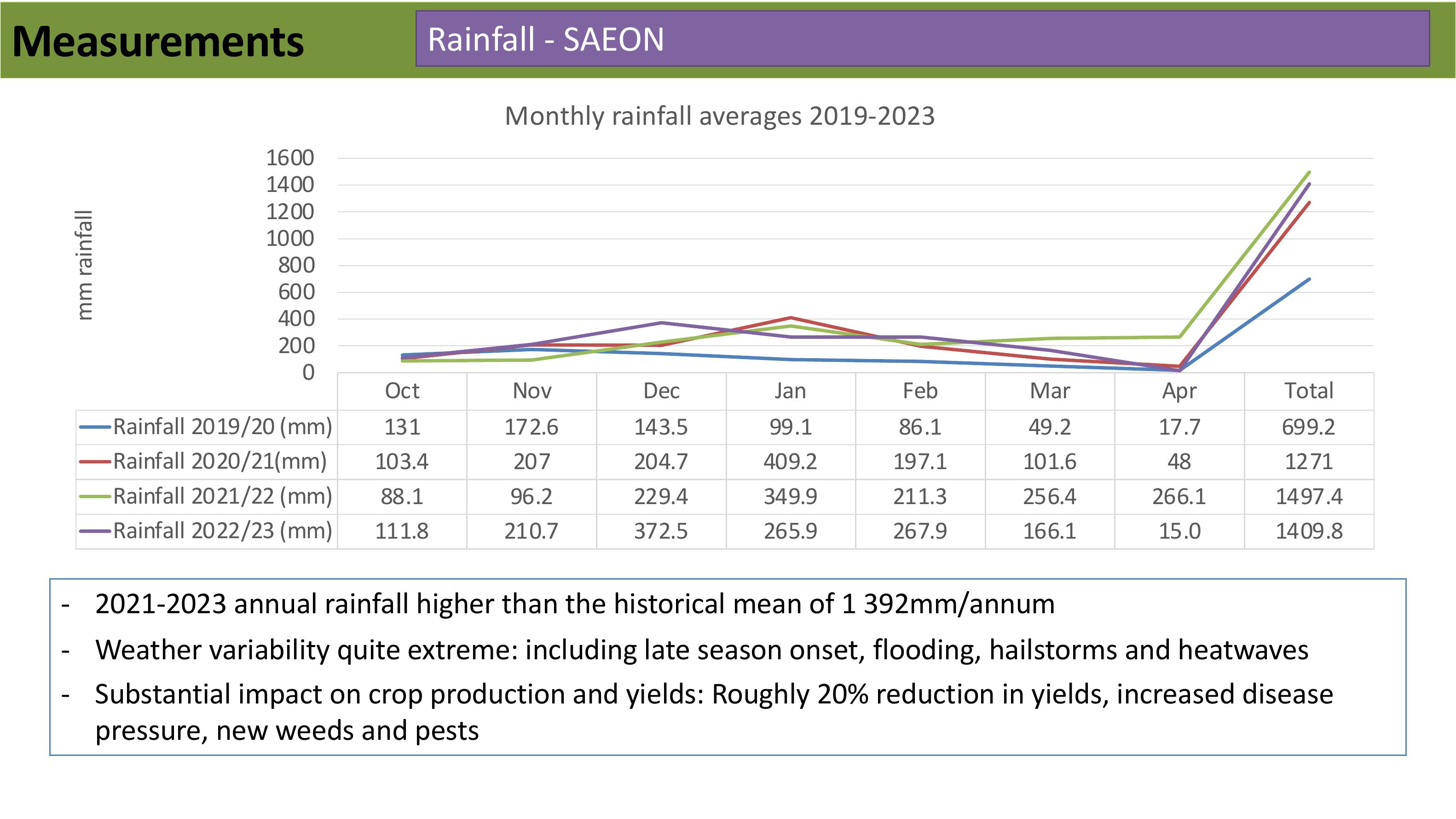 Measurements

Rainfall - SAEON

Monthly rainfall averages 2019-2023

mm rainfall

1600
1400
1200
1000
800
600
400
200
0

| | Oct | Nov | Dec | Jan | Feb | Mar | Apr | Total |
|---|---|---|---|---|---|---|---|---|
| Rainfall 2019/20 (mm) | 131 | 172.6 | 143.5 | 99.1 | 86.1 | 49.2 | 17.7 | 699.2 |
| Rainfall 2020/21(mm) | 103.4 | 207 | 204.7 | 409.2 | 197.1 | 101.6 | 48 | 1271 |
| Rainfall 2021/22 (mm) | 88.1 | 96.2 | 229.4 | 349.9 | 211.3 | 256.4 | 266.1 | 1497.4 |
| Rainfall 2022/23 (mm) | 111.8 | 210.7 | 372.5 | 265.9 | 267.9 | 166.1 | 15.0 | 1409.8 |

- 2021-2023 annual rainfall higher than the historical mean of 1 392mm/annum
- Weather variability quite extreme: including late season onset, flooding, hailstorms and heatwaves
- Substantial impact on crop production and yields: Roughly 20% reduction in yields, increased disease pressure, new weeds and pests